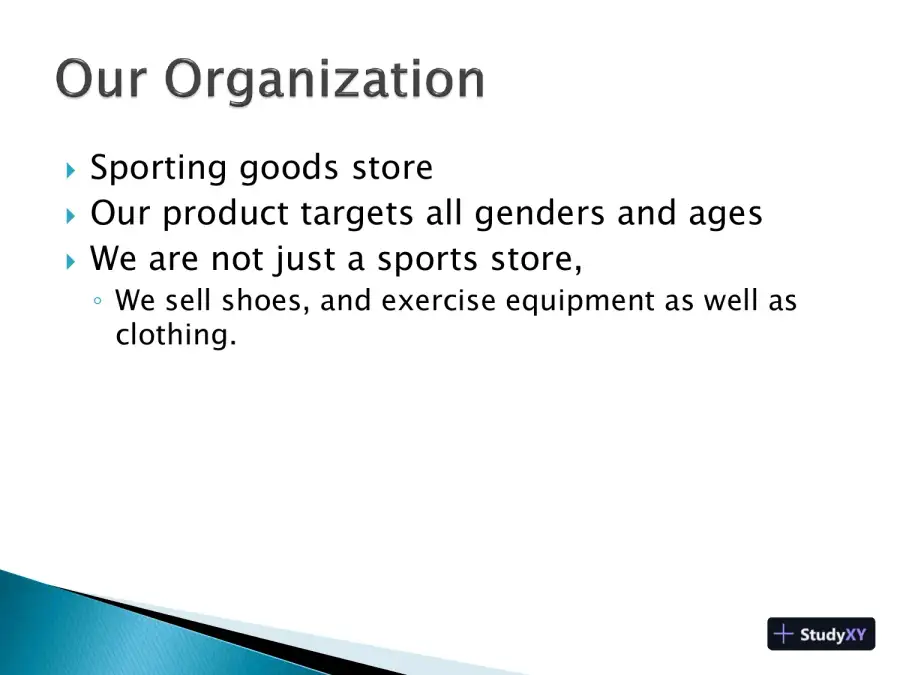 Our Organization

▸ Sporting goods store
▸ Our product targets all genders and ages
▸ We are not just a sports store,
◦ We sell shoes, and exercise equipment as well as clothing.

StudyXY